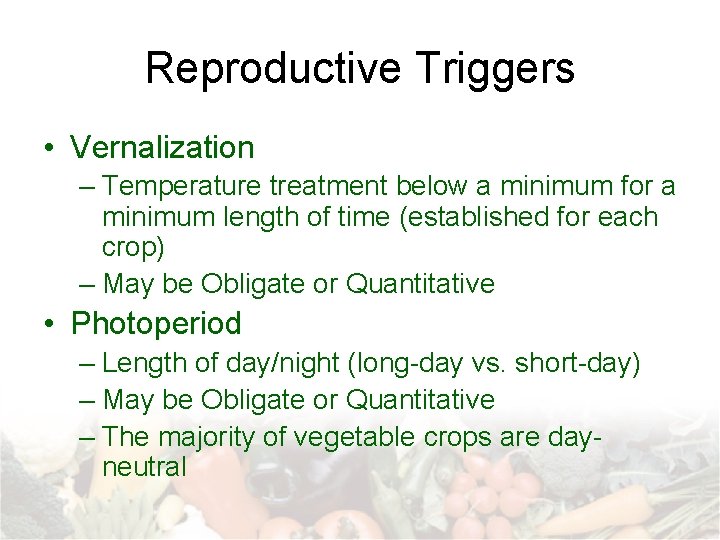 Reproductive Triggers

• Vernalization
– Temperature treatment below a minimum for a minimum length of time (established for each crop)
– May be Obligate or Quantitative

• Photoperiod
– Length of day/night (long-day vs. short-day)
– May be Obligate or Quantitative
– The majority of vegetable crops are day-neutral